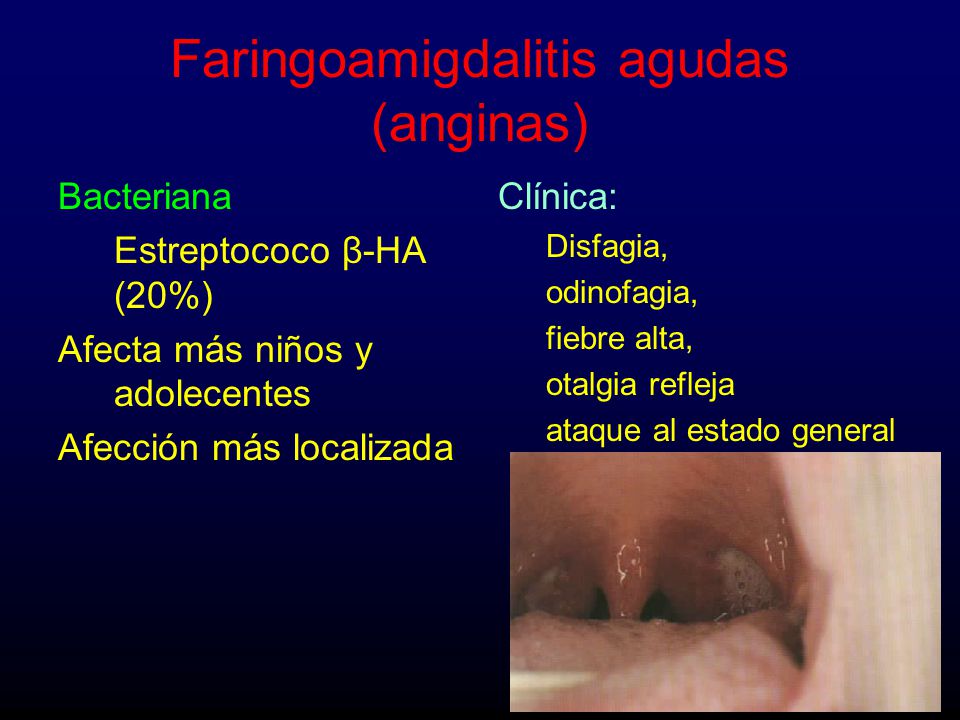 Faringoamigdalitis agudas (anginas)

Bacteriana

Estreptococo β-HA (20%)

Afecta más niños y adolecentes

Afección más localizada

Clínica:

Disfagia,

odinofagia,

fiebre alta,

otalgia refleja

ataque al estado general